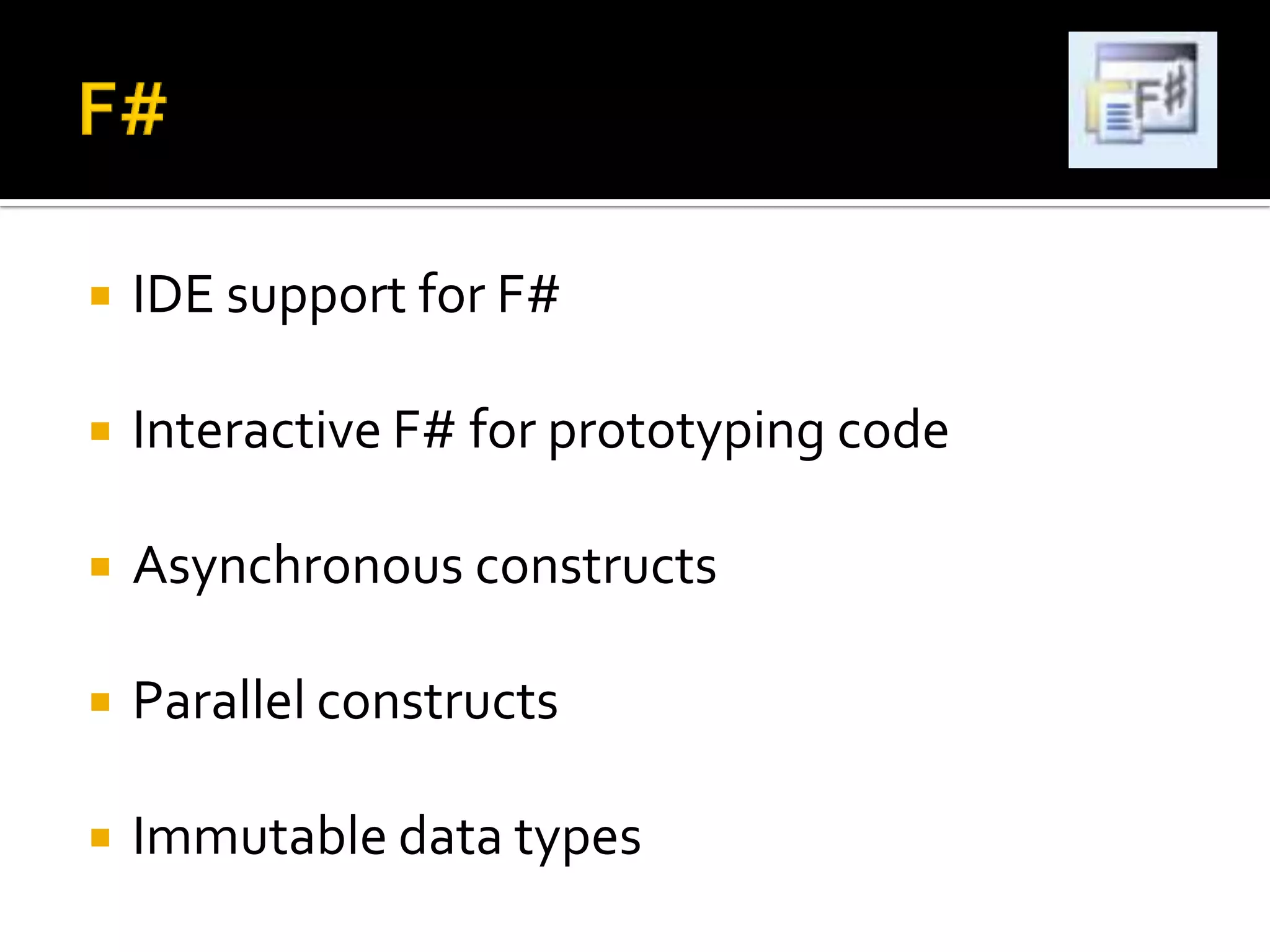 F#

F#

- IDE support for F#
- Interactive F# for prototyping code
- Asynchronous constructs
- Parallel constructs
- Immutable data types